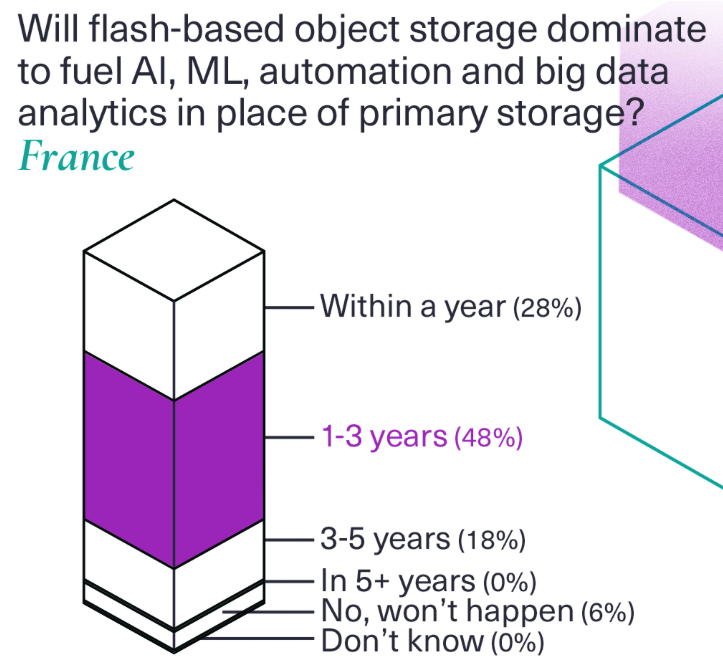 Will flash-based object storage dominate to fuel AI, ML, automation and big data analytics in place of primary storage?
France

Within a year (28%)
1-3 years (48%)
3-5 years (18%)
In 5+ years (0%)
No, won't happen (6%)
Don't know (0%)